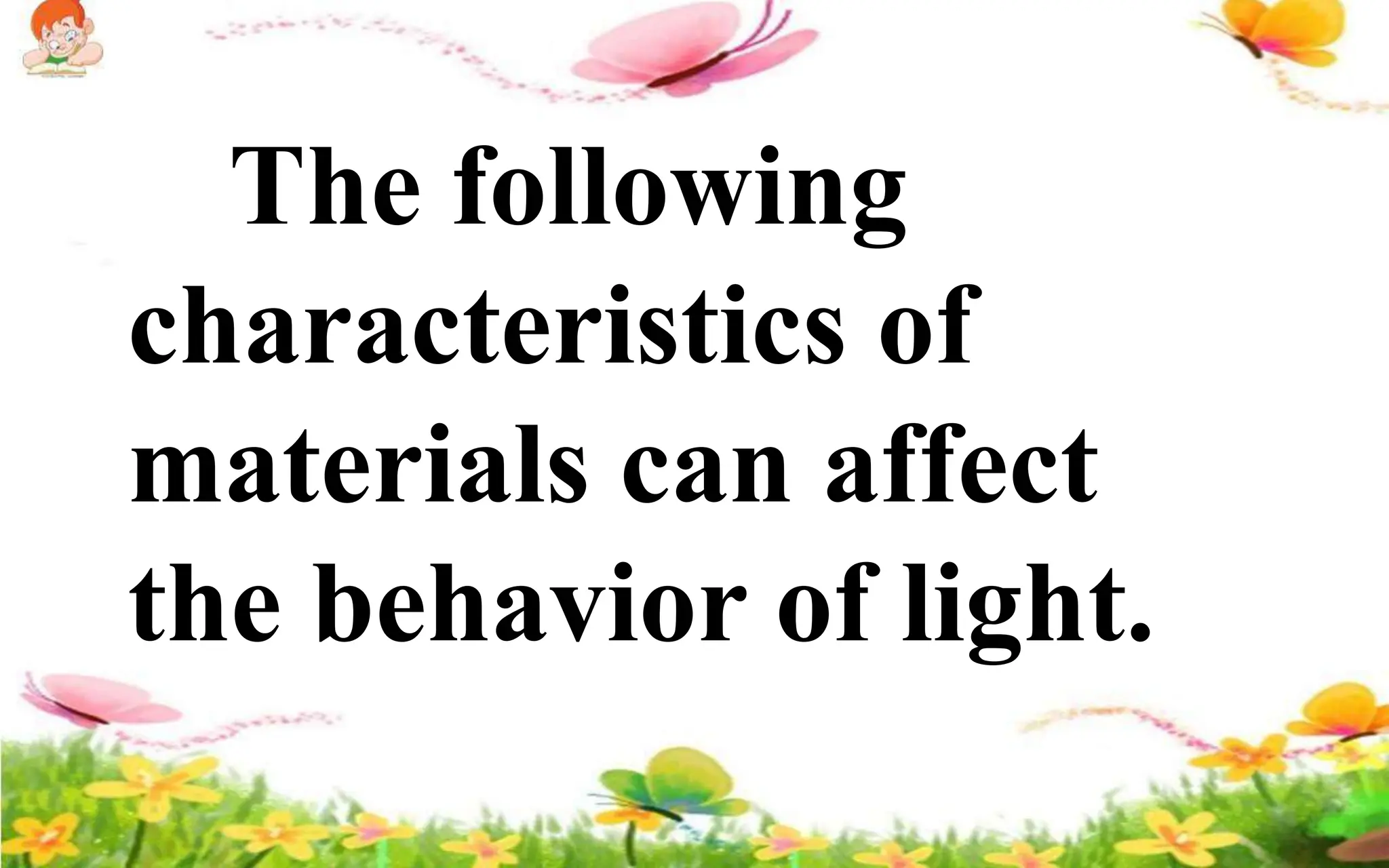 The following characteristics of materials can affect the behavior of light.